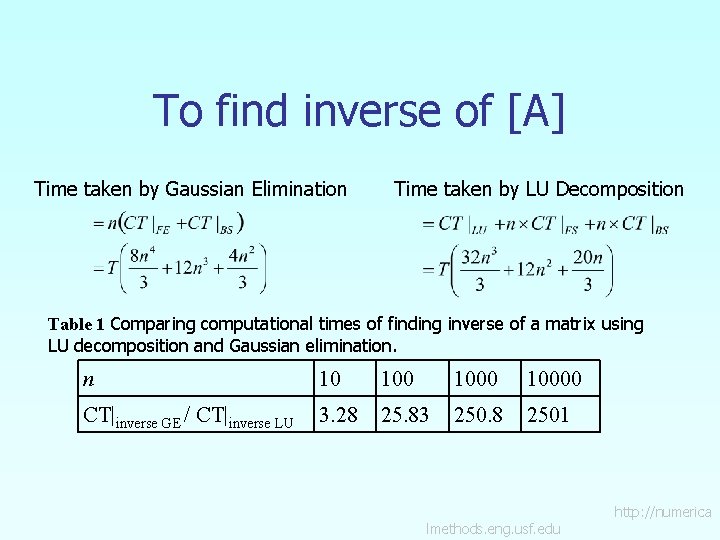 To find inverse of [A]

Time taken by Gaussian Elimination

$= n\left(CT|_{FE} + CT|_{BS}\right)$

$= T\left(\frac{8n^4}{3} + 12n^3 + \frac{4n^2}{3}\right)$

Time taken by LU Decomposition

$= CT|_{LU} + n \times CT|_{FS} + n \times CT|_{BS}$

$= T\left(\frac{32n^3}{3} + 12n^2 + \frac{20n}{3}\right)$

Table 1 Comparing computational times of finding inverse of a matrix using LU decomposition and Gaussian elimination.

| $n$ | 10 | 100 | 1000 | 10000 |
|---|---|---|---|---|
| $CT|_{inverse\ GE} / CT|_{inverse\ LU}$ | 3.28 | 25.83 | 250.8 | 2501 |

http://numerica lmethods.eng.usf.edu